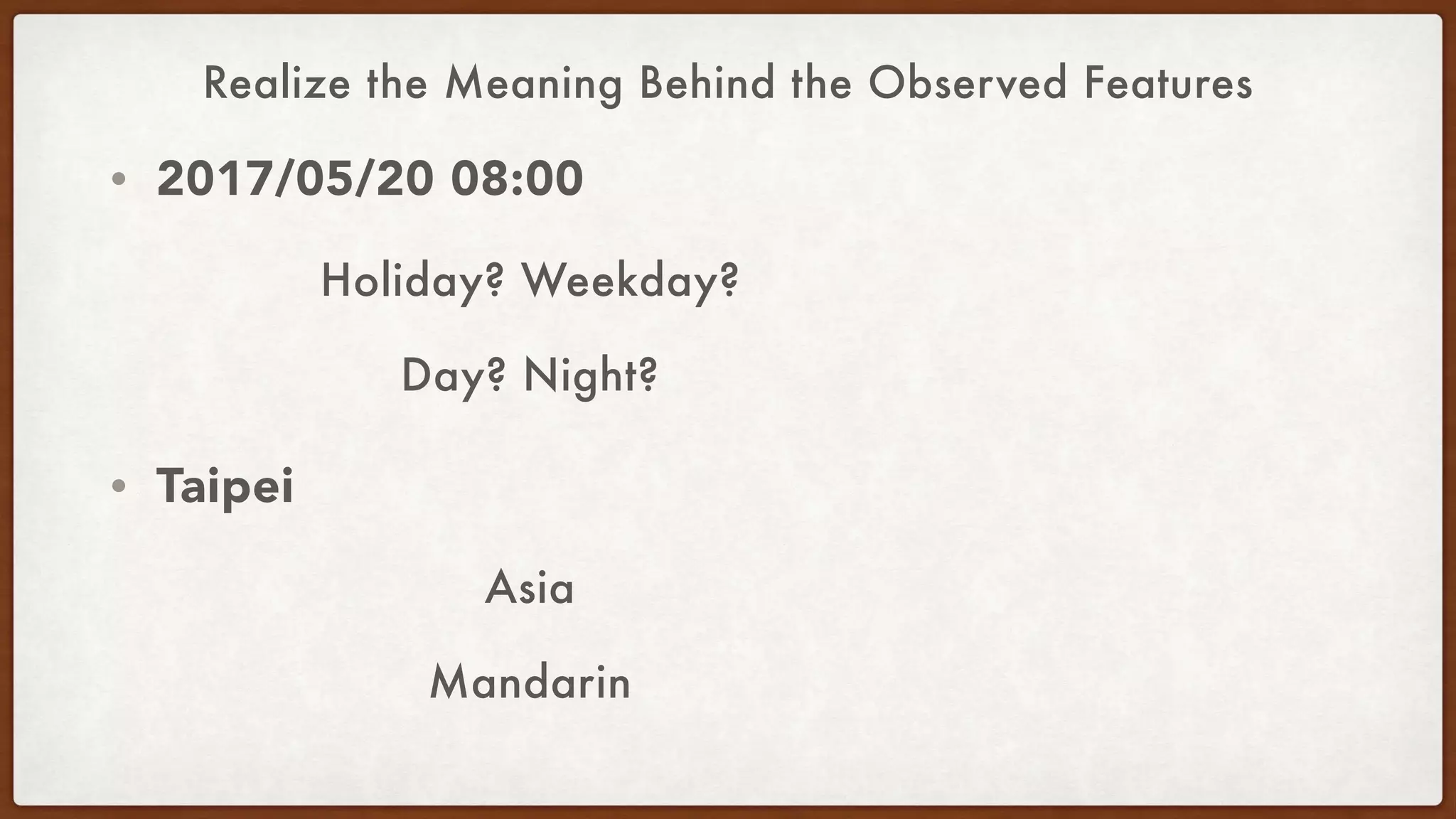 Realize the Meaning Behind the Observed Features

• 2017/05/20 08:00

Holiday? Weekday?

Day? Night?

• Taipei

Asia

Mandarin